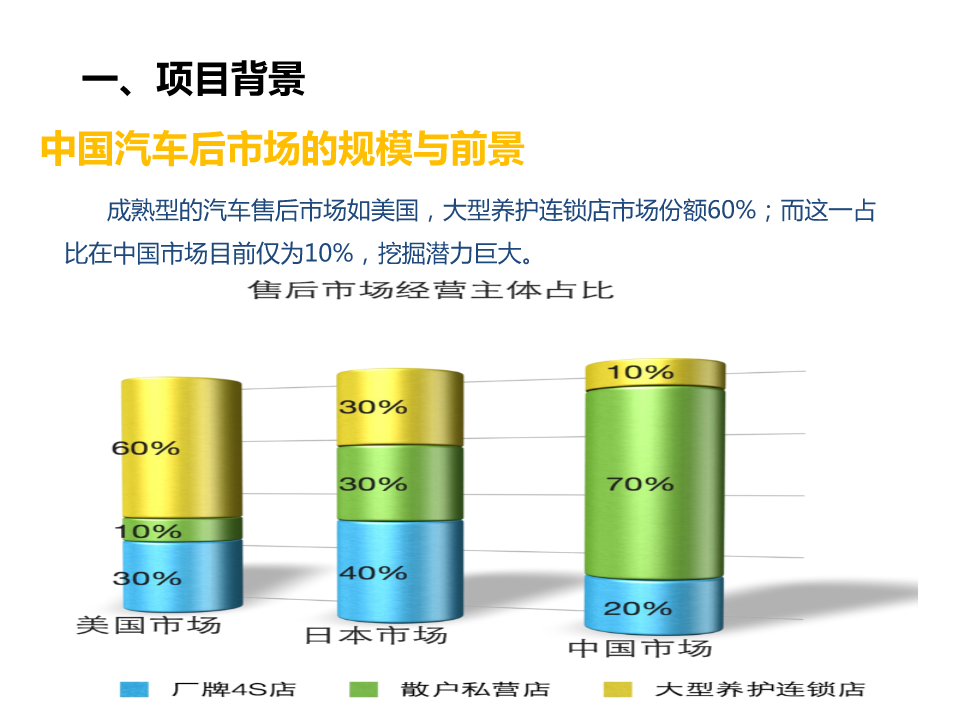 一、项目背景

中国汽车后市场的规模与前景

成熟型的汽车售后市场如美国，大型养护连锁店市场份额60%；而这一占比在中国市场目前仅为10%，挖掘潜力巨大。

售后市场经营主体占比

60%
10%
30%
美国市场

30%
30%
40%
日本市场

10%
70%
20%
中国市场

厂牌4S店
散户私营店
大型养护连锁店